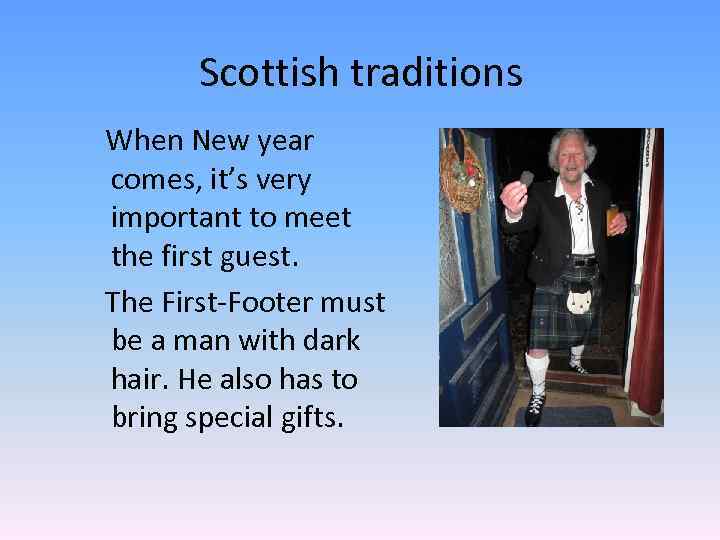 Scottish traditions

When New year comes, it's very important to meet the first guest.

The First-Footer must be a man with dark hair. He also has to bring special gifts.